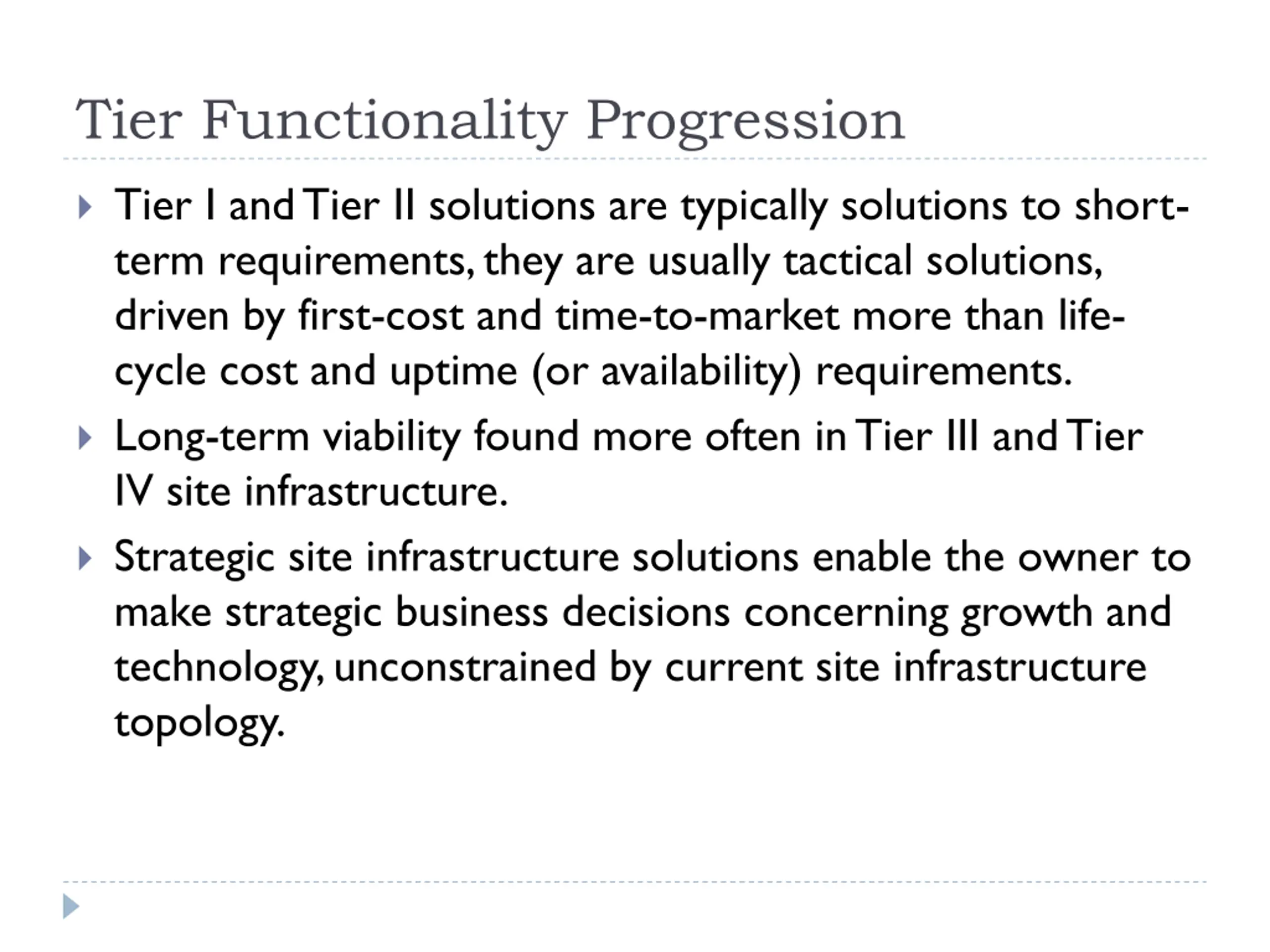 Tier Functionality Progression

Tier I and Tier II solutions are typically solutions to short-term requirements, they are usually tactical solutions, driven by first-cost and time-to-market more than life-cycle cost and uptime (or availability) requirements.

Long-term viability found more often in Tier III and Tier IV site infrastructure.

Strategic site infrastructure solutions enable the owner to make strategic business decisions concerning growth and technology, unconstrained by current site infrastructure topology.